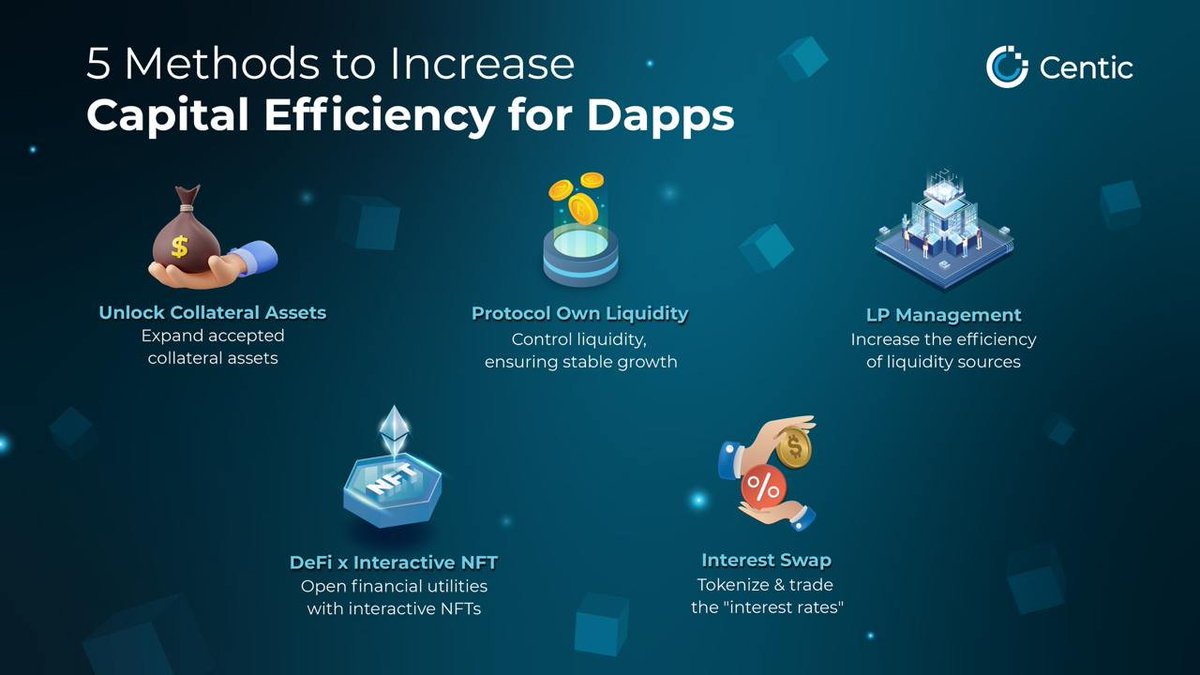 5 Methods to Increase
Capital Efficiency for Dapps

Centic

$

Unlock Collateral Assets
Expand accepted collateral assets

Protocol Own Liquidity
Control liquidity, ensuring stable growth

LP Management
Increase the efficiency of liquidity sources

NFT

DeFi x Interactive NFT
Open financial utilities with interactive NFTs

$

%

Interest Swap
Tokenize & trade the "interest rates"